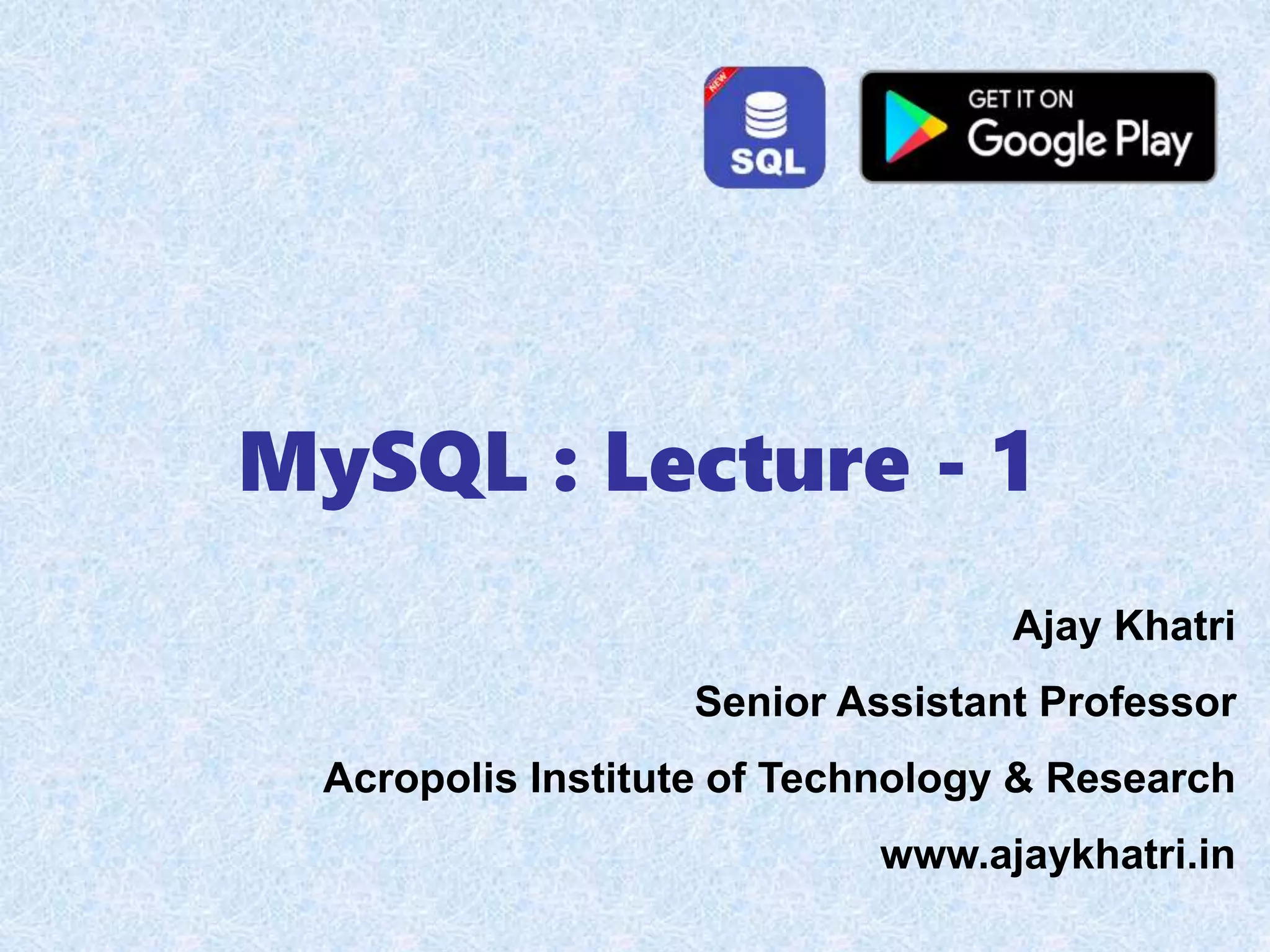 NEW

SQL

GET IT ON
Google Play

MySQL : Lecture - 1

Ajay Khatri

Senior Assistant Professor

Acropolis Institute of Technology & Research

www.ajaykhatri.in